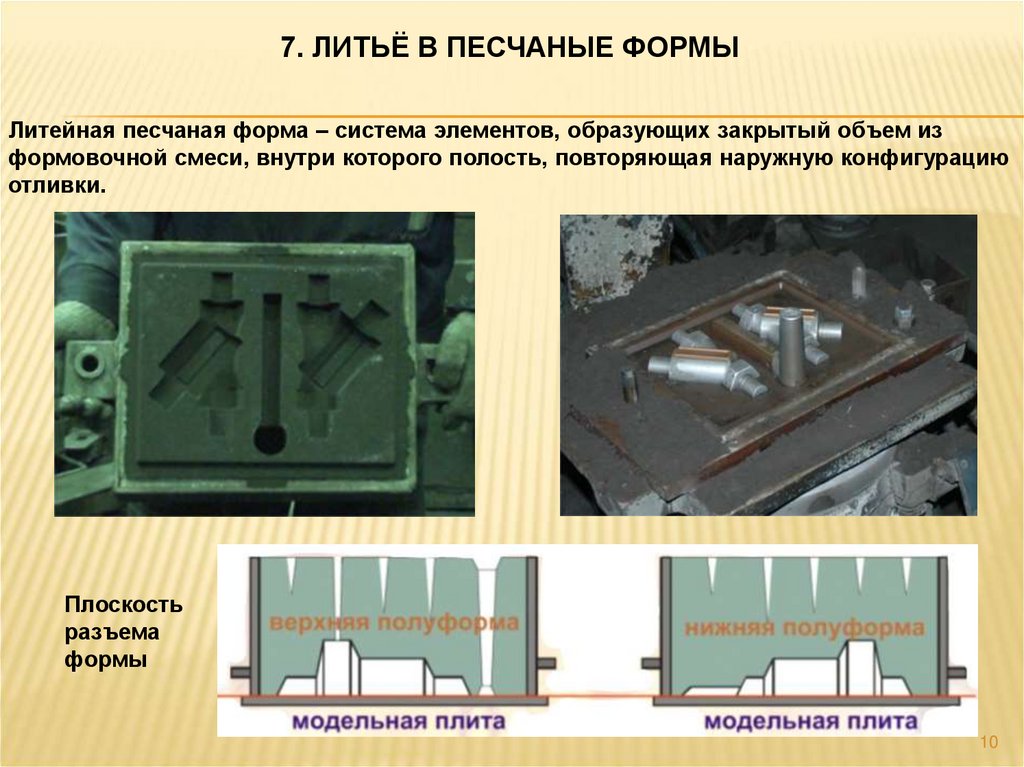 7. ЛИТЬЁ В ПЕСЧАНЫЕ ФОРМЫ

Литейная песчаная форма – система элементов, образующих закрытый объем из формовочной смеси, внутри которого полость, повторяющая наружную конфигурацию отливки.

Плоскость разъема формы

верхняя полуформа

модельная плита

нижняя полуформа

модельная плита

10